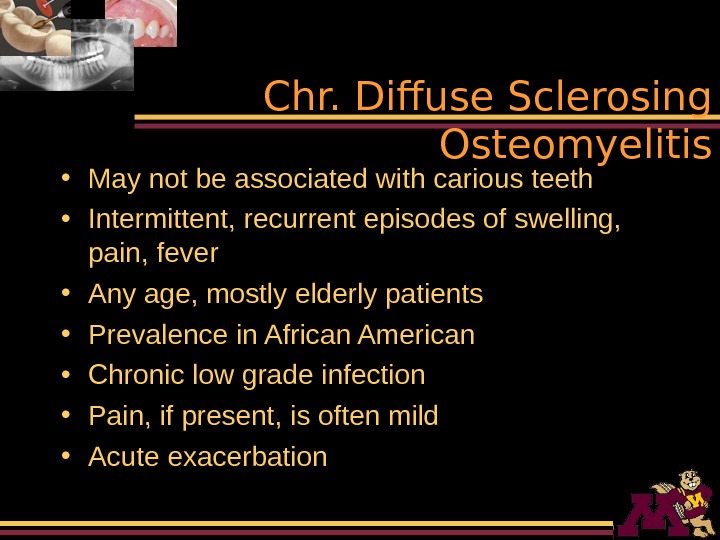 Chr. Diffuse Sclerosing Osteomyelitis

• May not be associated with carious teeth
• Intermittent, recurrent episodes of swelling, pain, fever
• Any age, mostly elderly patients
• Prevalence in African American
• Chronic low grade infection
• Pain, if present, is often mild
• Acute exacerbation

M